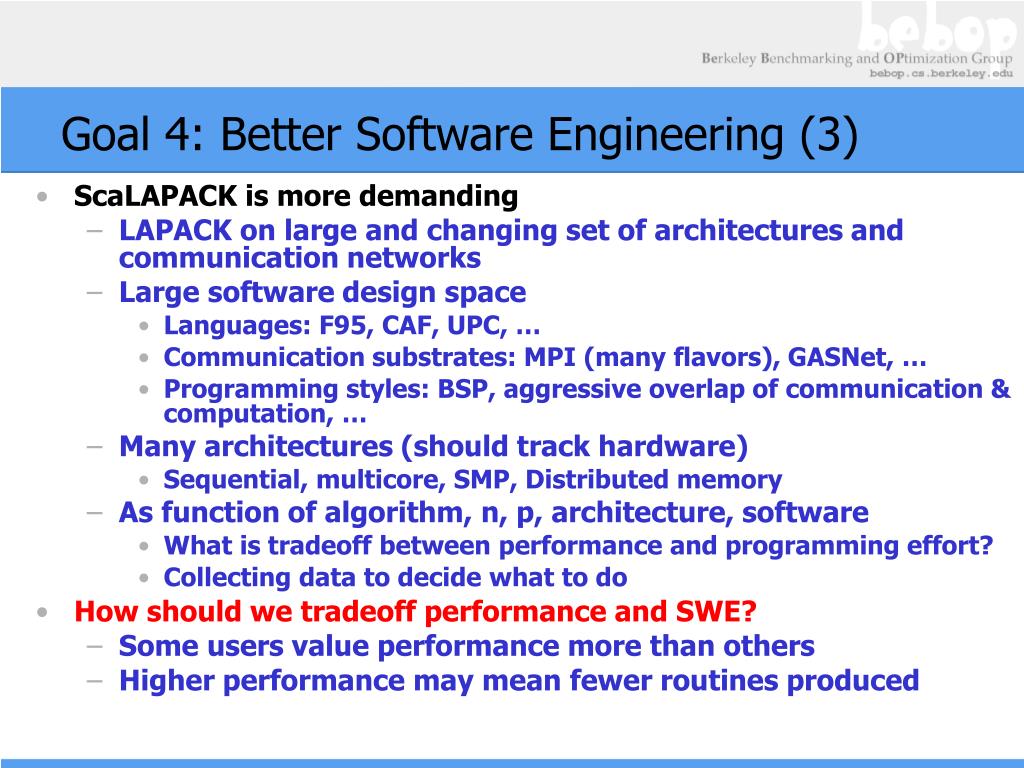 bebop
Berkeley Benchmarking and OPtimization Group
bebop.cs.berkeley.edu

Goal 4: Better Software Engineering (3)

• ScaLAPACK is more demanding
– LAPACK on large and changing set of architectures and communication networks
– Large software design space
• Languages: F95, CAF, UPC, …
• Communication substrates: MPI (many flavors), GASNet, …
• Programming styles: BSP, aggressive overlap of communication & computation, …
– Many architectures (should track hardware)
• Sequential, multicore, SMP, Distributed memory
– As function of algorithm, n, p, architecture, software
• What is tradeoff between performance and programming effort?
• Collecting data to decide what to do
• How should we tradeoff performance and SWE?
– Some users value performance more than others
– Higher performance may mean fewer routines produced